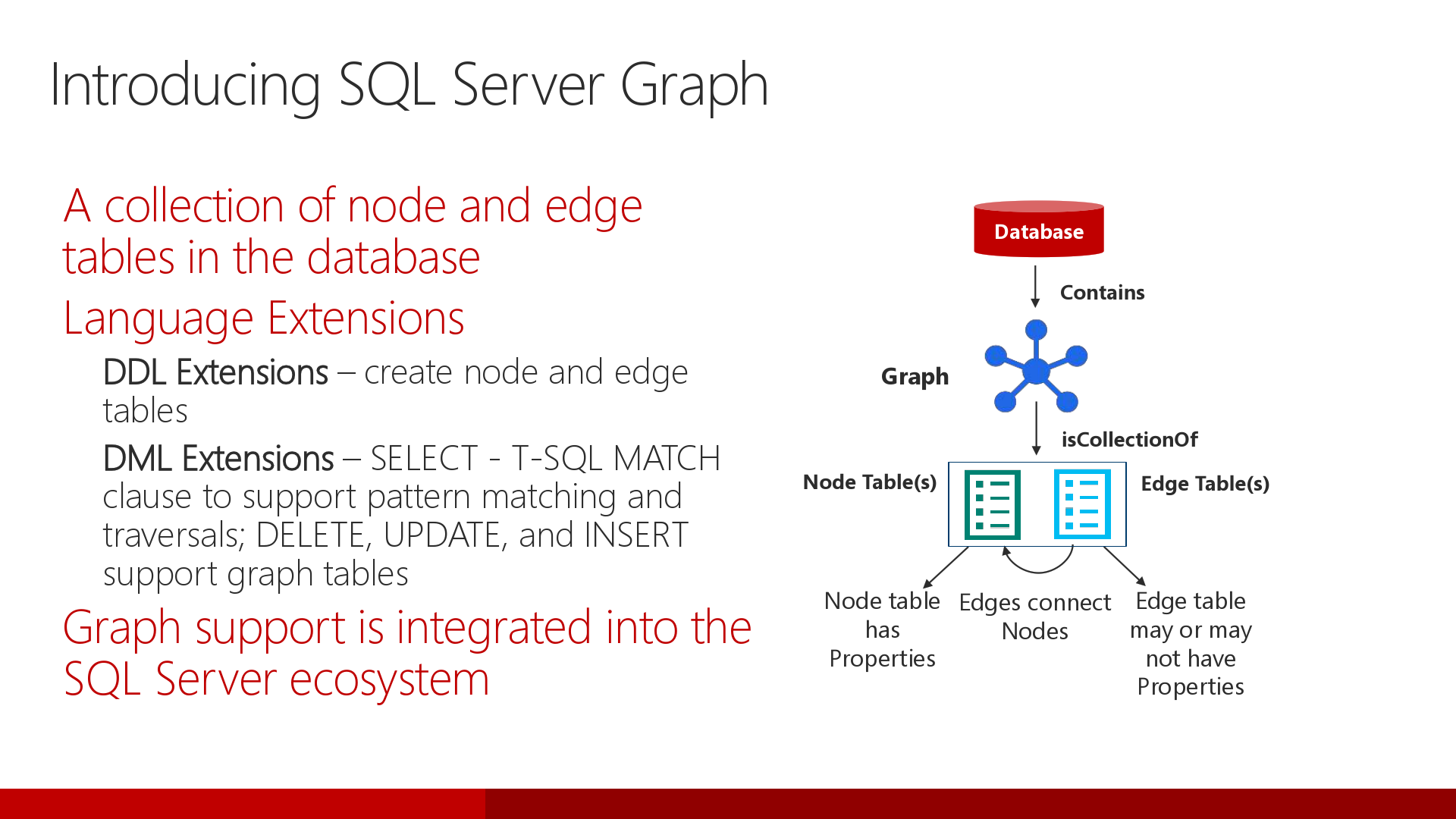 Introducing SQL Server Graph

A collection of node and edge tables in the database

Language Extensions

DDL Extensions – create node and edge tables

DML Extensions – SELECT - T-SQL MATCH clause to support pattern matching and traversals; DELETE, UPDATE, and INSERT support graph tables

Graph support is integrated into the SQL Server ecosystem

Database

Contains

Graph

isCollectionOf

Node Table(s)

Edge Table(s)

Node table has Properties

Edges connect Nodes

Edge table may or may not have Properties